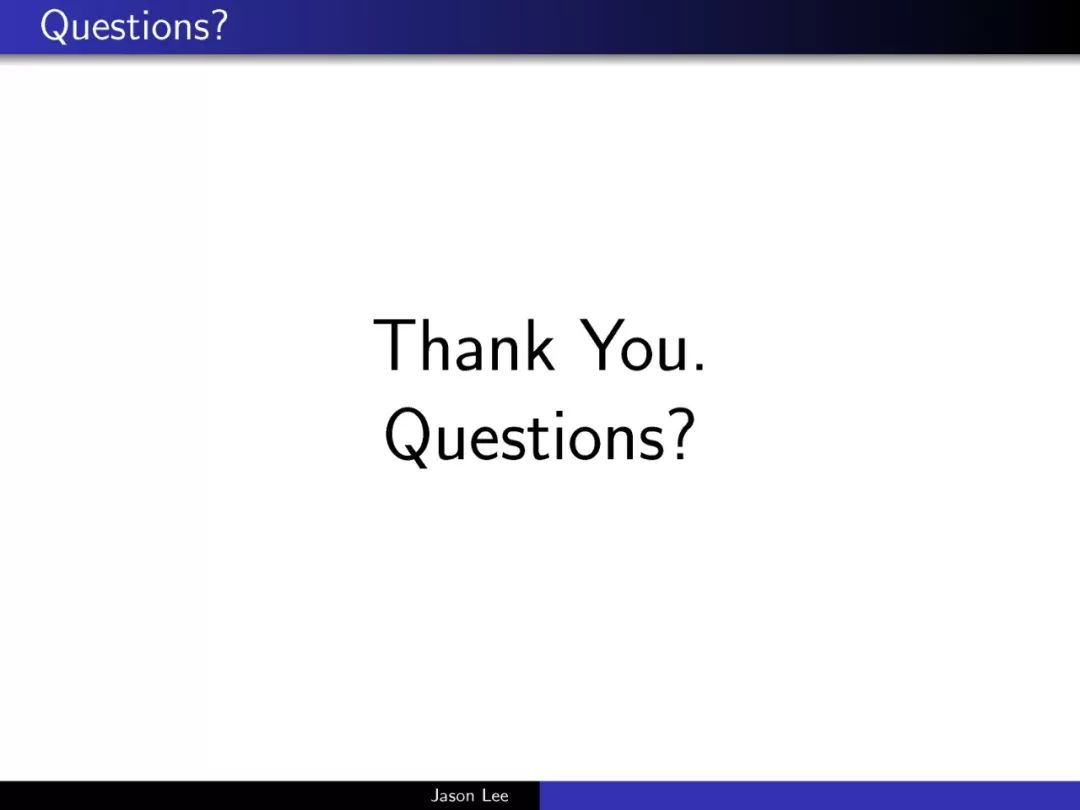 Questions?

Thank You.
Questions?

Jason Lee